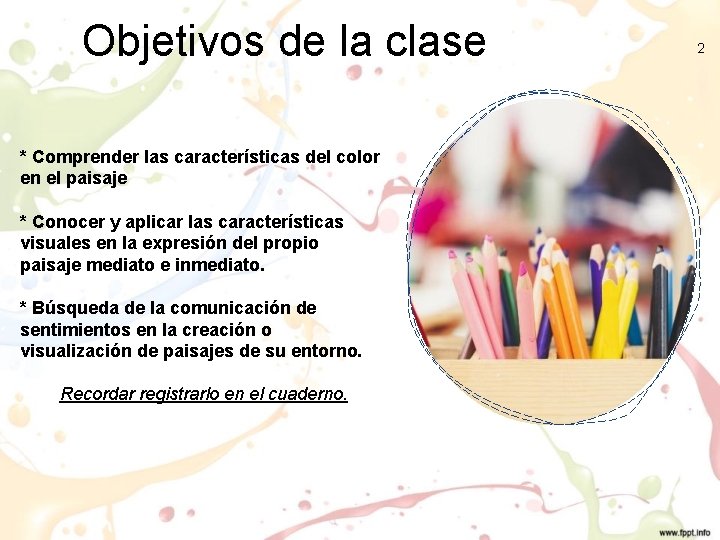 Objetivos de la clase

2

* Comprender las características del color en el paisaje

* Conocer y aplicar las características visuales en la expresión del propio paisaje mediato e inmediato.

* Búsqueda de la comunicación de sentimientos en la creación o visualización de paisajes de su entorno.

Recordar registrarlo en el cuaderno.

www.fppt.info